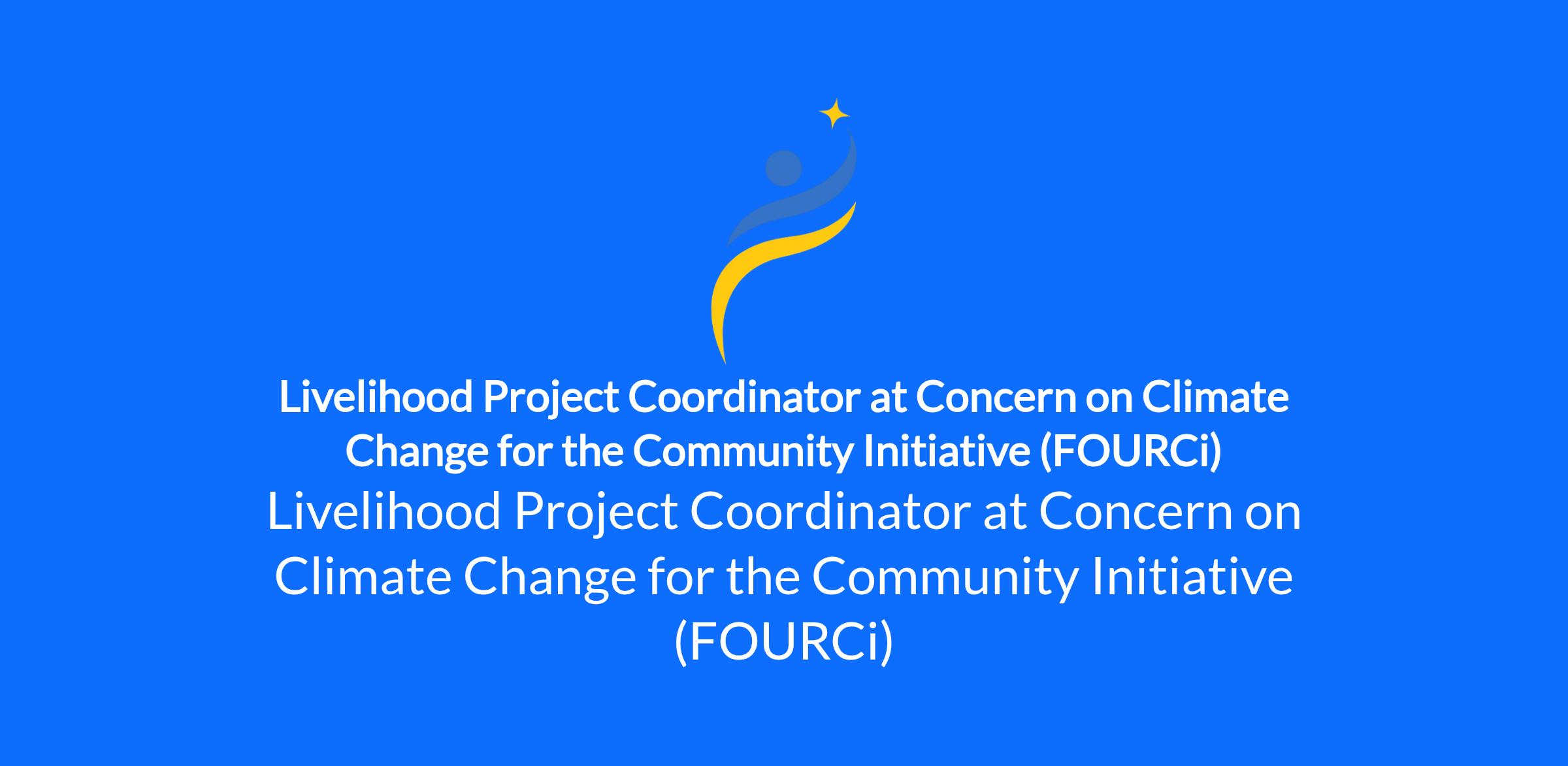 Livelihood Project Coordinator at Concern on Climate Change for the Community Initiative (FOURCi)

Livelihood Project Coordinator at Concern on Climate Change for the Community Initiative (FOURCi)